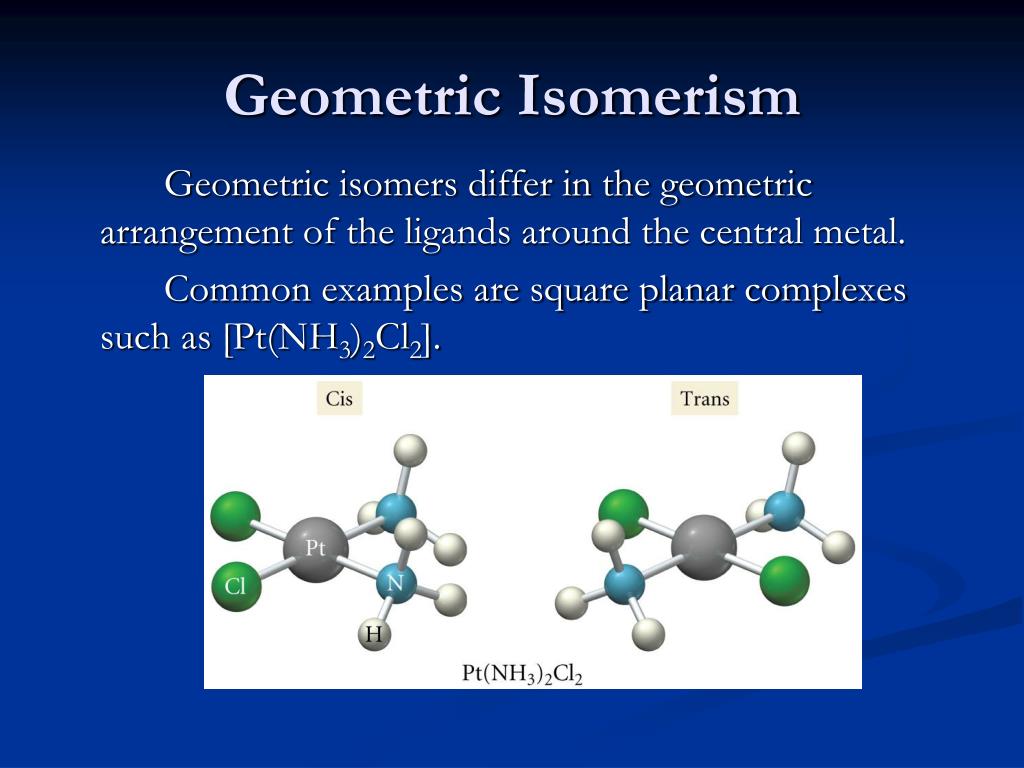 Geometric Isomerism

Geometric isomers differ in the geometric arrangement of the ligands around the central metal.

Common examples are square planar complexes such as $[Pt(NH_3)_2Cl_2]$.

Cis

Trans

Pt

Cl

N

H

$Pt(NH_3)_2Cl_2$